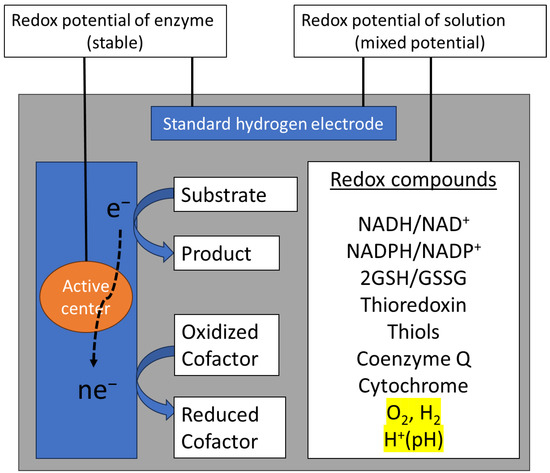 Redox potential of enzyme (stable)

Redox potential of solution (mixed potential)

Standard hydrogen electrode

$e^-$

Active center

$ne^-$

Substrate

Product

Oxidized Cofactor

Reduced Cofactor

Redox compounds

$NADH/NAD^+$
$NADPH/NADP^+$
2GSH/GSSG
Thioredoxin
Thiols
Coenzyme Q
Cytochrome
$O_2$, $H_2$
$H^+$(pH)